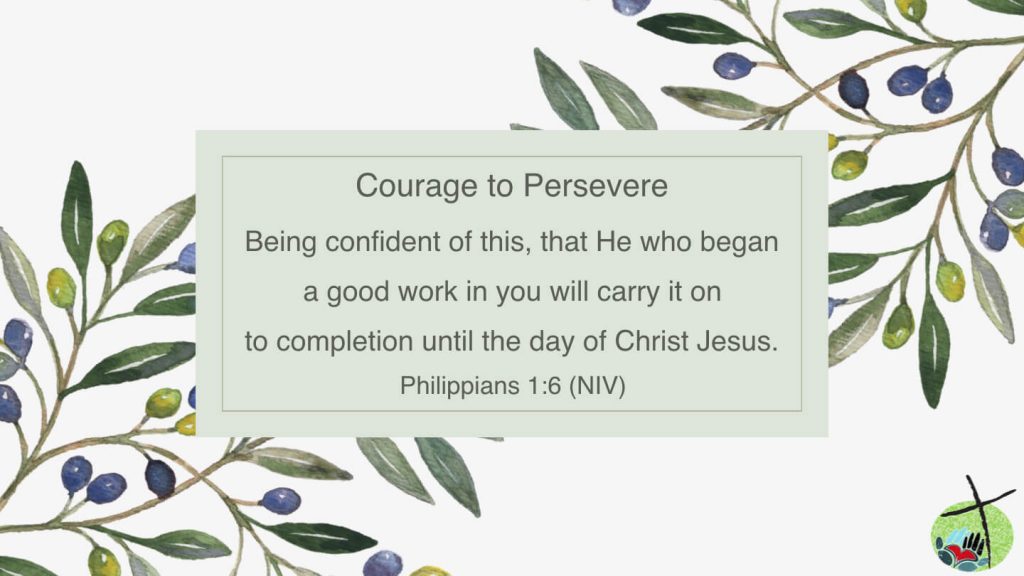 Courage to Persevere

Being confident of this, that He who began a good work in you will carry it on to completion until the day of Christ Jesus.

Philippians 1:6 (NIV)